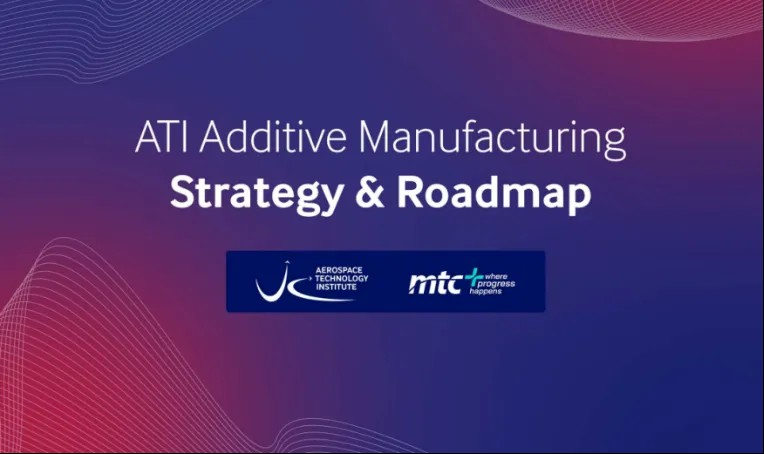 ATI Additive Manufacturing
Strategy & Roadmap

AEROSPACE TECHNOLOGY INSTITUTE

mtc where progress happens